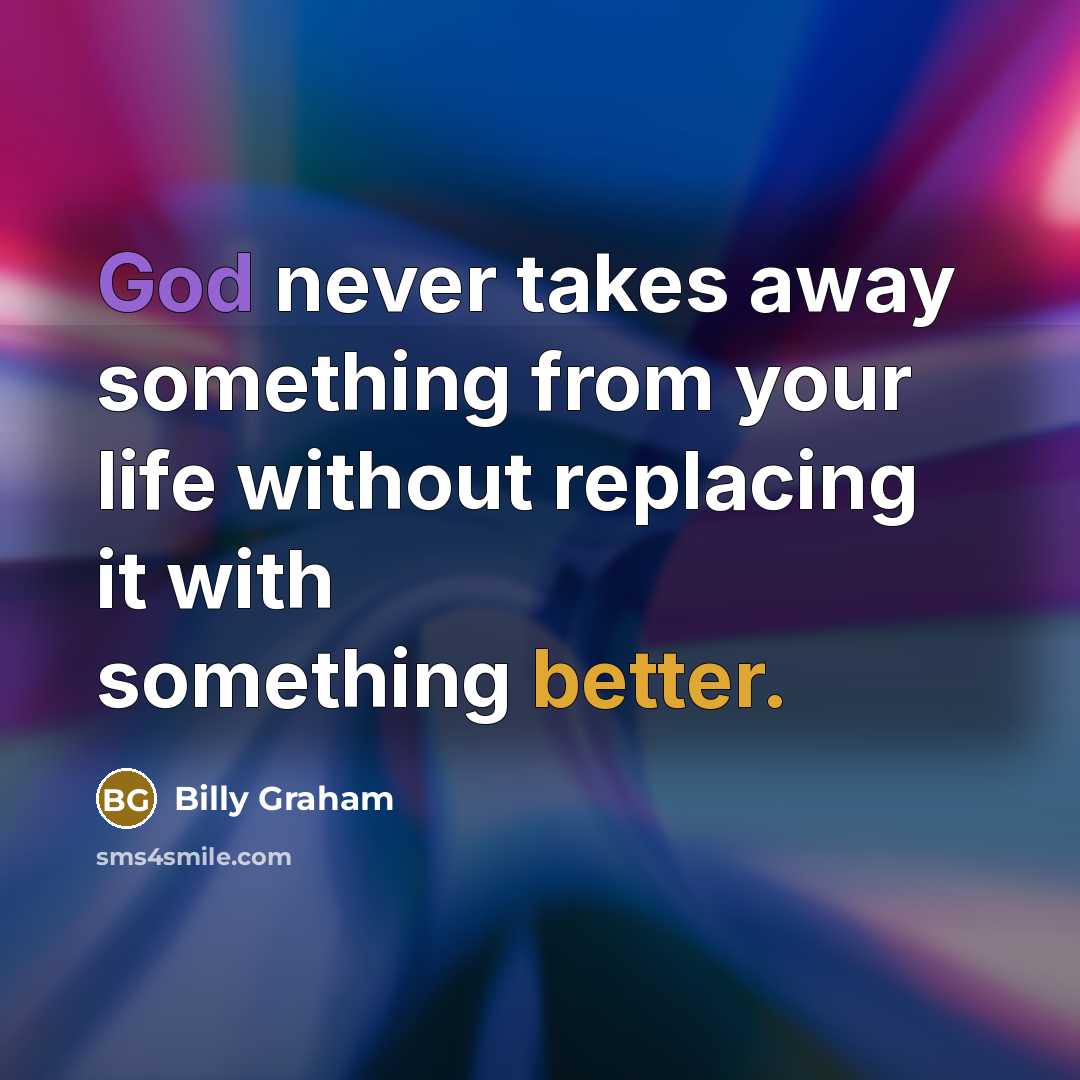 God never takes away something from your life without replacing it with something better.

BG Billy Graham

sms4smile.com